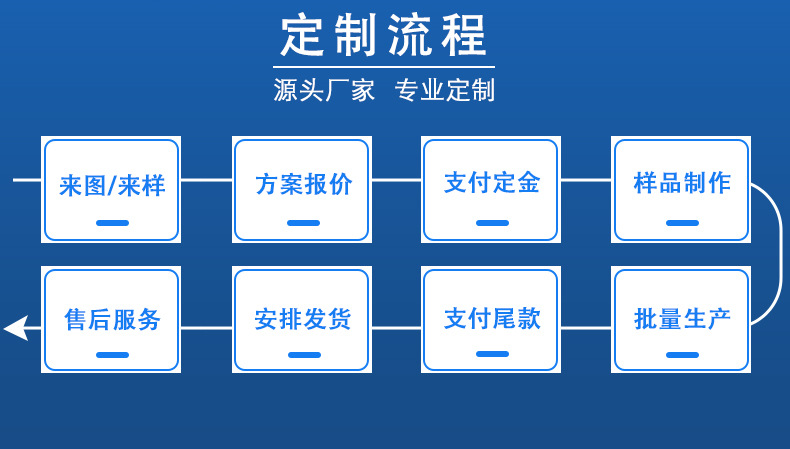 定制流程

源头厂家 专业定制

来图/来样

方案报价

支付定金

样品制作

批量生产

支付尾款

安排发货

售后服务